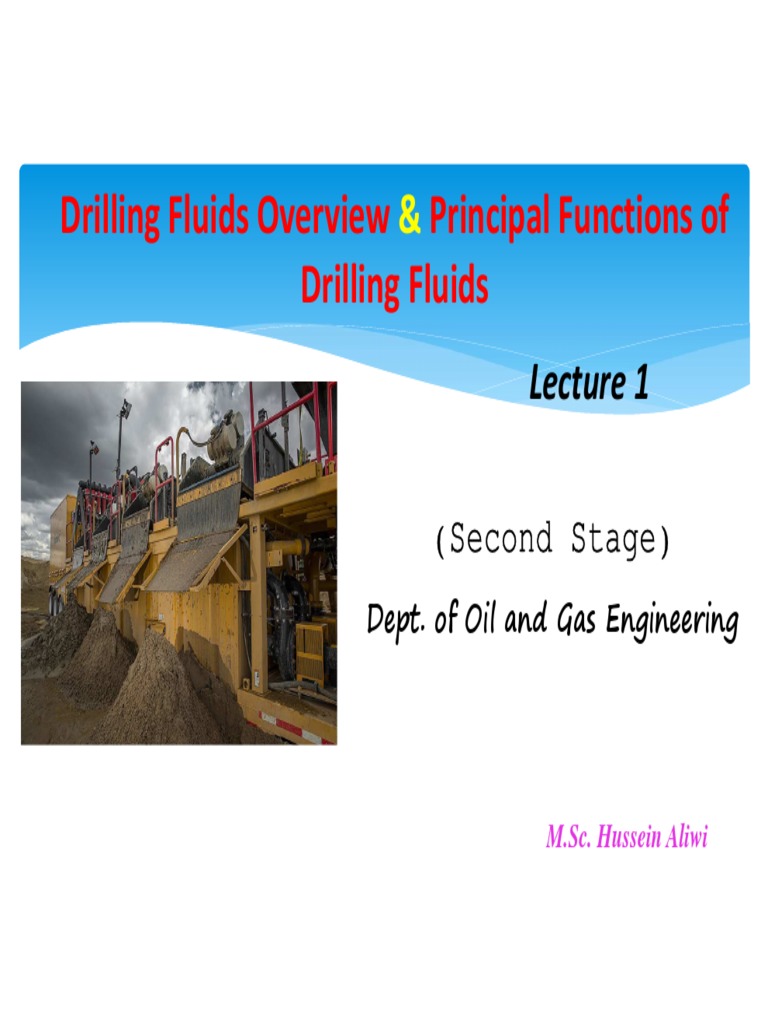 Drilling Fluids Overview & Principal Functions of Drilling Fluids

Lecture 1

(Second Stage)

Dept. of Oil and Gas Engineering

M.Sc. Hussein Aliwi